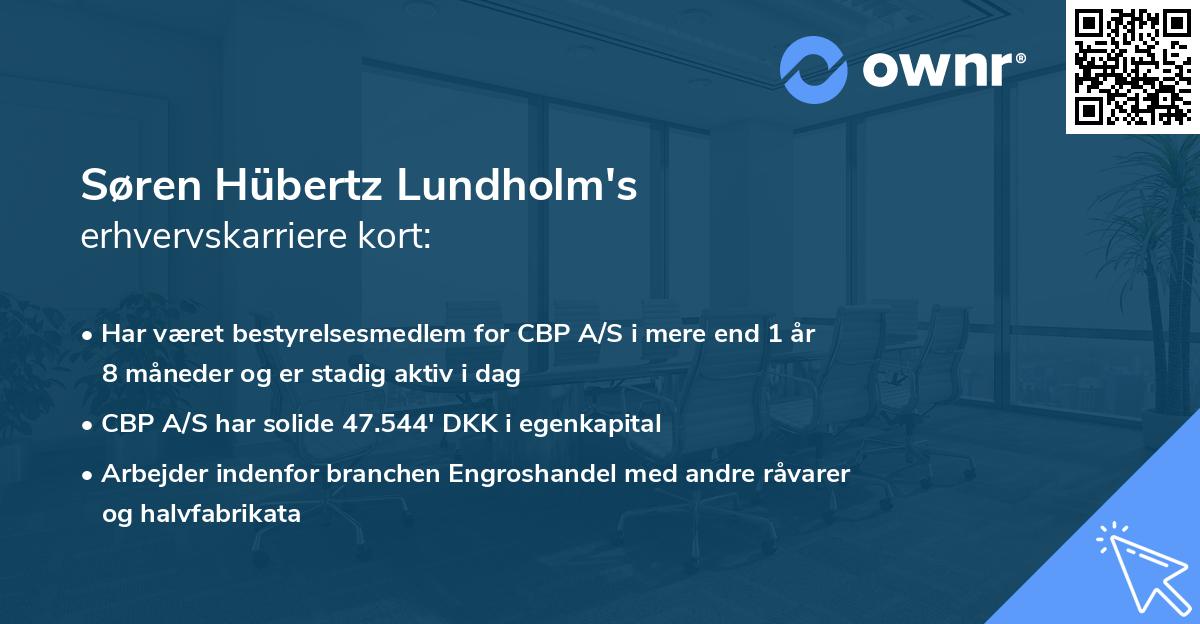 ownr®

Søren Hübertz Lundholm's
erhvervskarriere kort:

• Har været bestyrelsesmedlem for CBP A/S i mere end 1 år 8 måneder og er stadig aktiv i dag

• CBP A/S har solide 47.544' DKK i egenkapital

• Arbejder indenfor branchen Engroshandel med andre råvarer og halvfabrikata